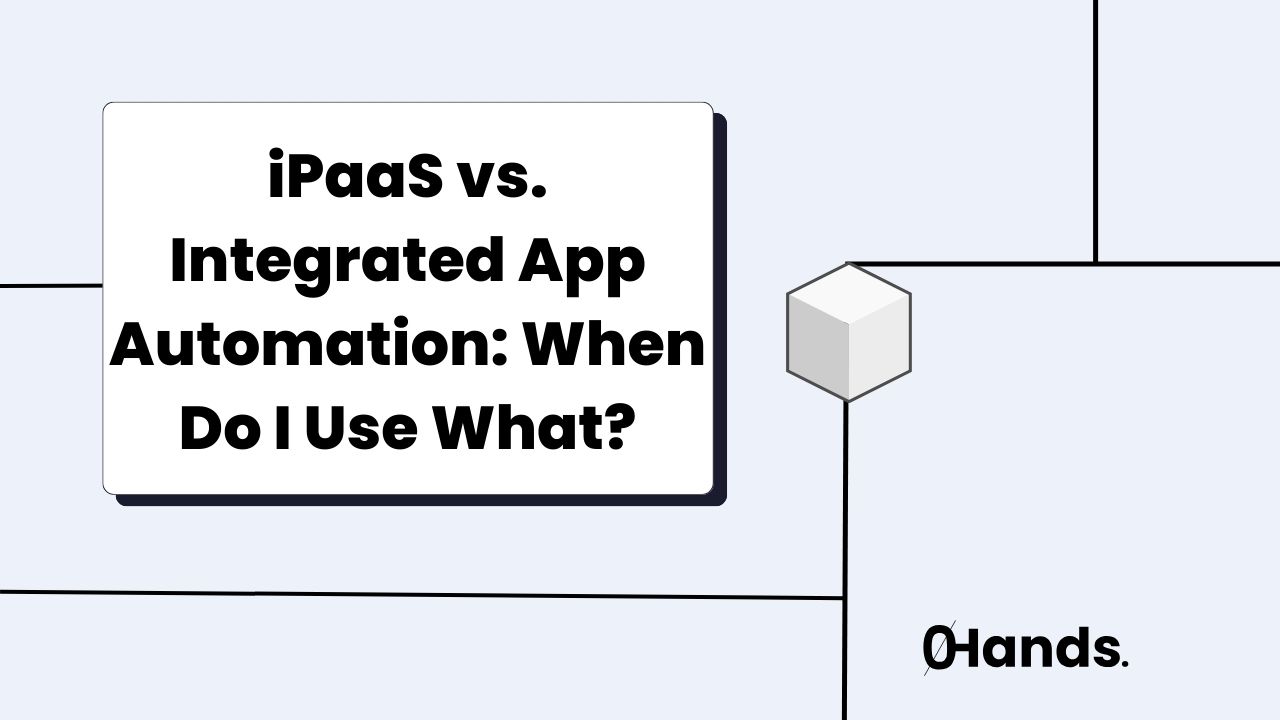 iPaaS vs. Integrated App Automation: When Do I Use What?

0Hands.